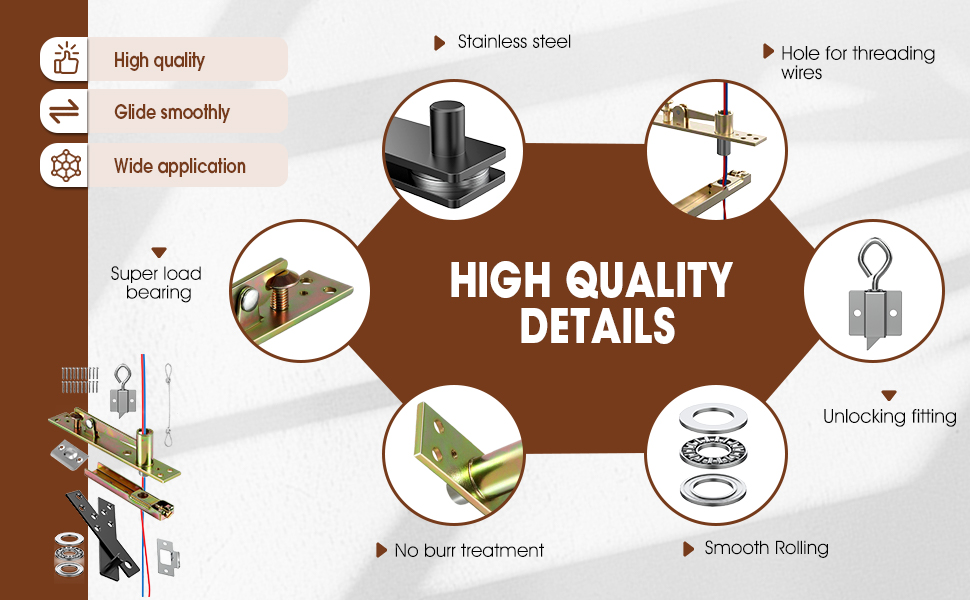 High quality

Glide smoothly

Wide application

Stainless steel

Hole for threading wires

Super load bearing

HIGH QUALITY DETAILS

Unlocking fitting

No burr treatment

Smooth Rolling